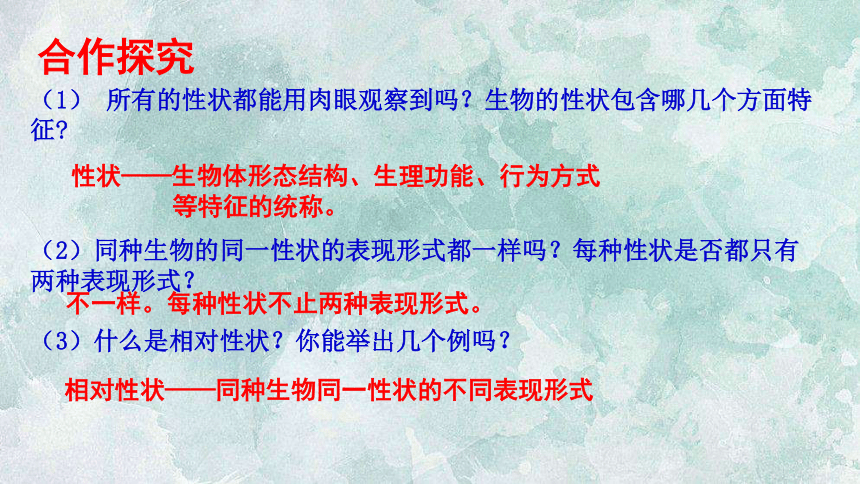 合作探究

（1） 所有的性状都能用肉眼观察到吗？生物的性状包含哪几个方面特征？

性状——生物体形态结构、生理功能、行为方式等特征的统称。

（2）同种生物的同一性状的表现形式都一样吗？每种性状是否都只有两种表现形式？

不一样。每种性状不止两种表现形式。

（3）什么是相对性状？你能举出几个例吗？

相对性状——同种生物同一性状的不同表现形式